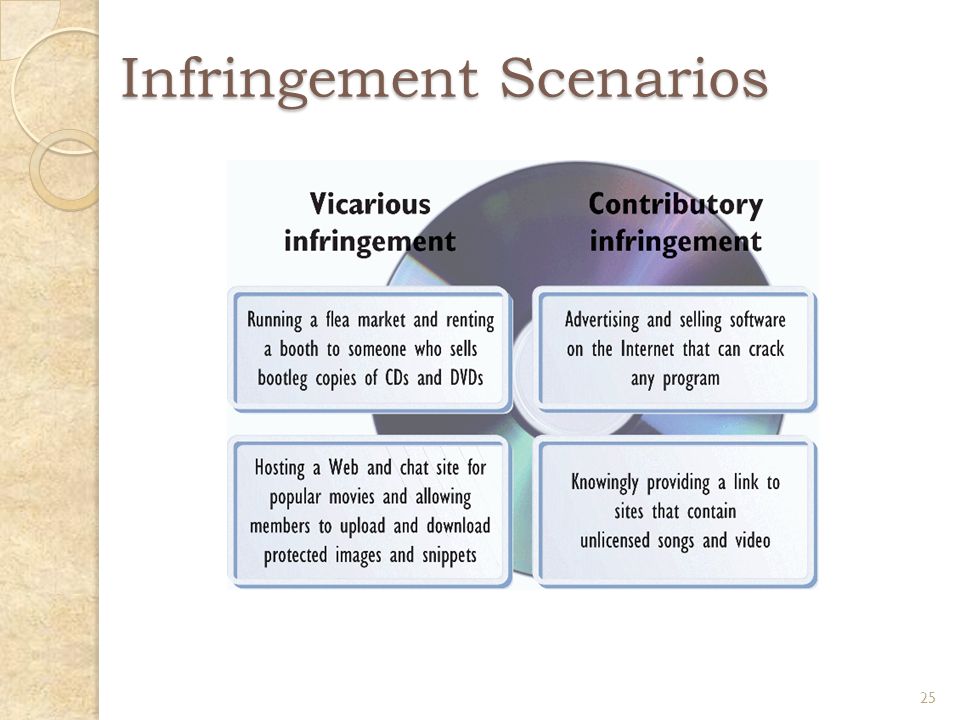 Infringement Scenarios

Vicarious infringement

Running a flea market and renting a booth to someone who sells bootleg copies of CDs and DVDs

Hosting a Web and chat site for popular movies and allowing members to upload and download protected images and snippets

Contributory infringement

Advertising and selling software on the Internet that can crack any program

Knowingly providing a link to sites that contain unlicensed songs and video

25